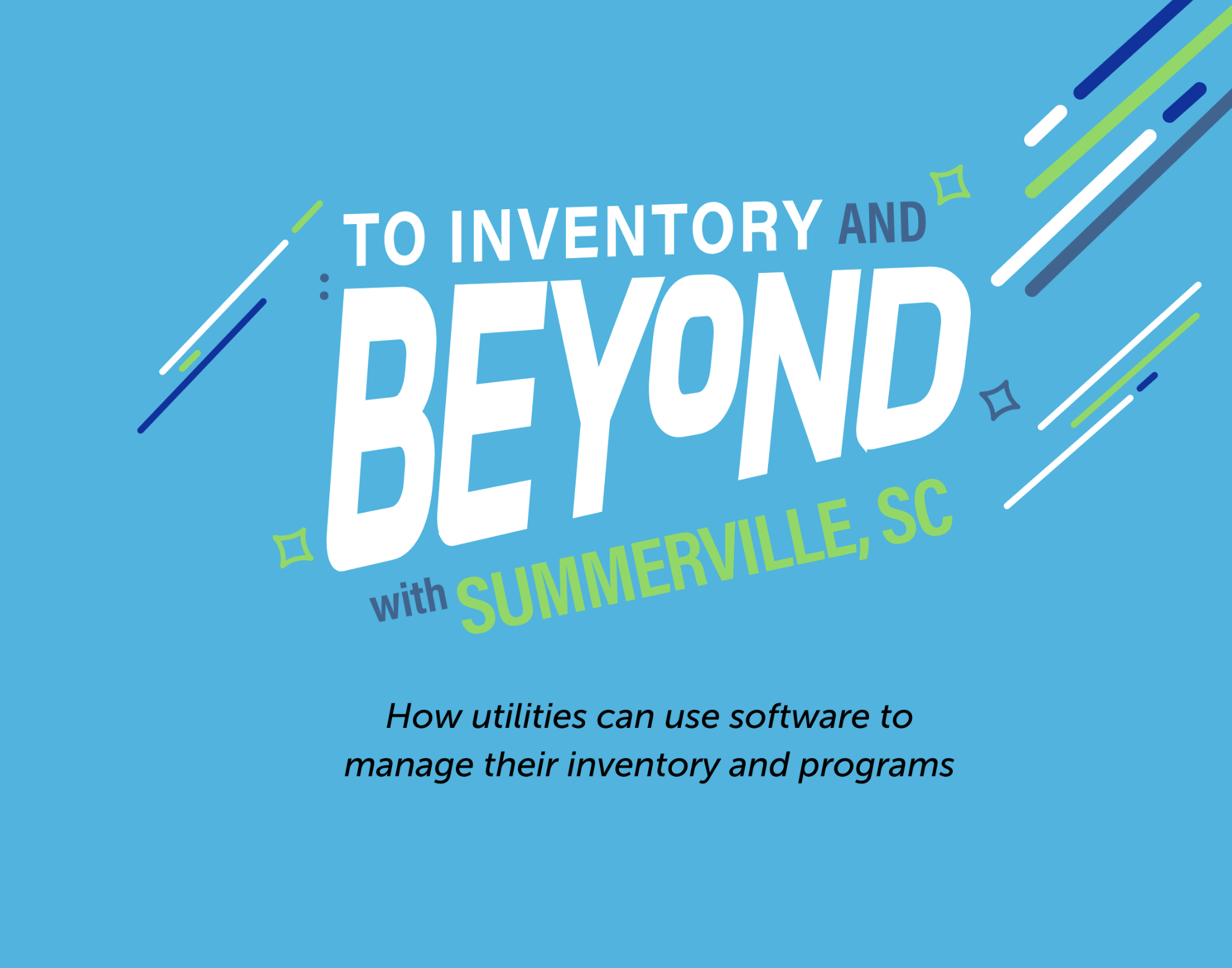 TO INVENTORY AND
BEYOND
with SUMMERVILLE, SC

How utilities can use software to manage their inventory and programs